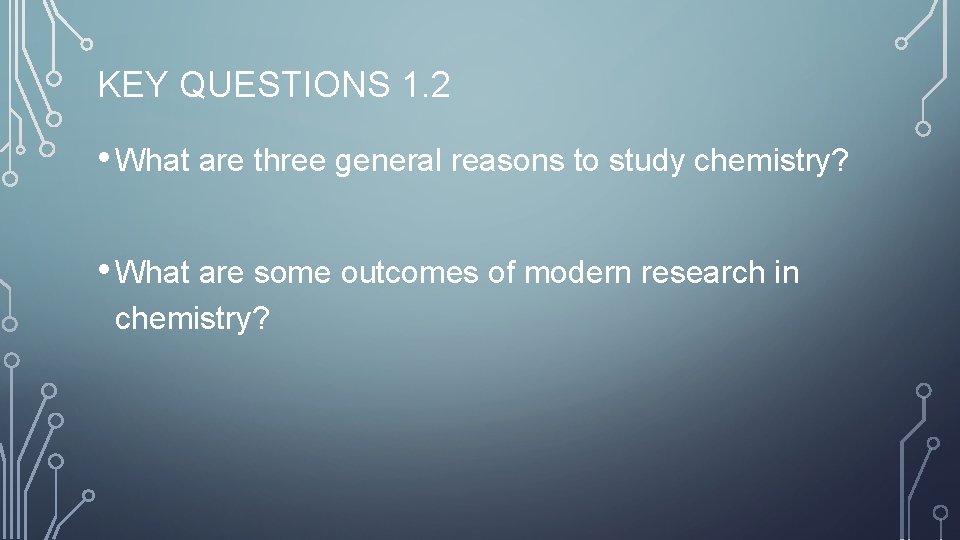 KEY QUESTIONS 1.2

• What are three general reasons to study chemistry?

• What are some outcomes of modern research in chemistry?